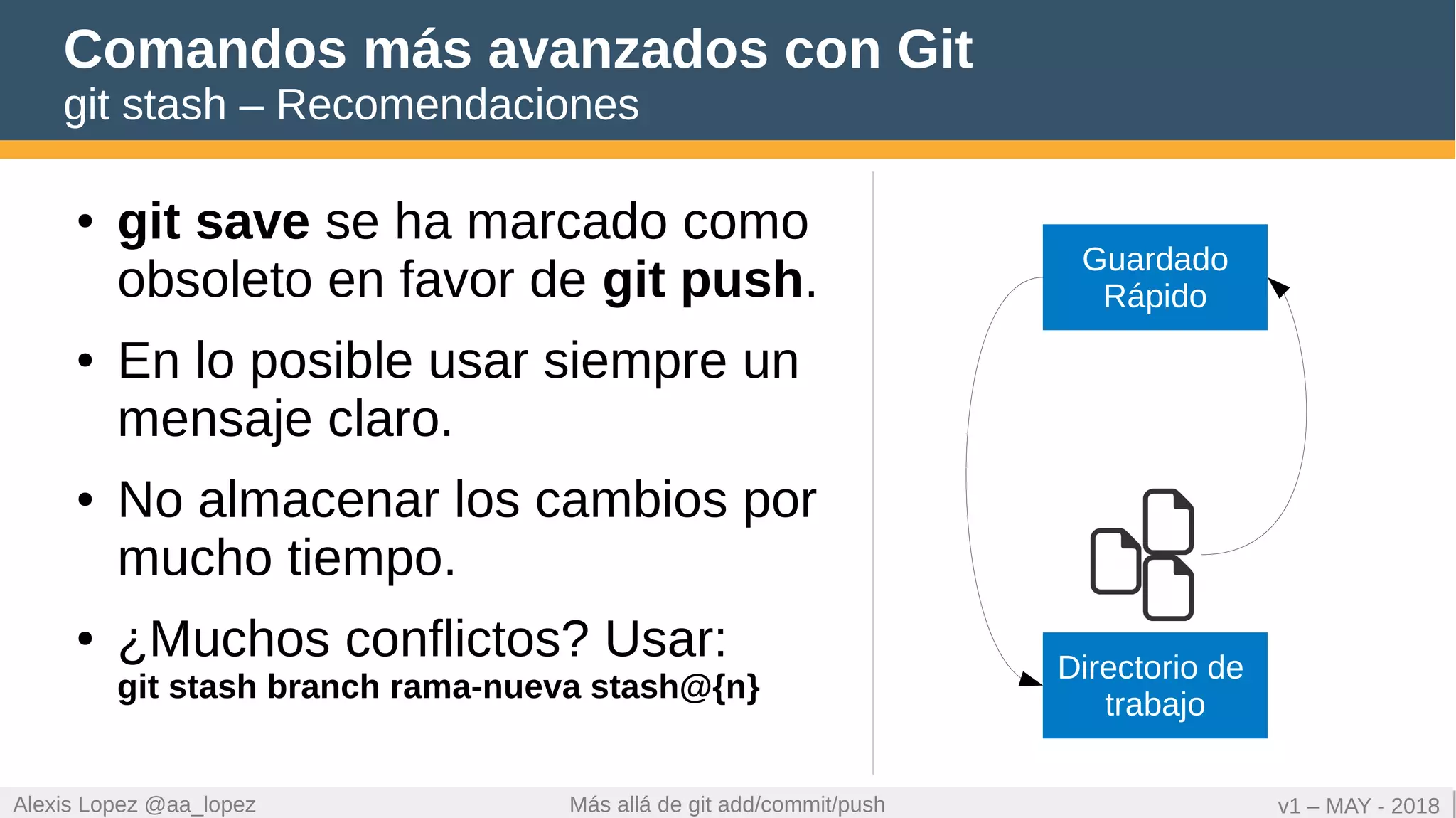 Comandos más avanzados con Git
git stash – Recomendaciones

• git save se ha marcado como obsoleto en favor de git push.

• En lo posible usar siempre un mensaje claro.

• No almacenar los cambios por mucho tiempo.

• ¿Muchos conflictos? Usar:
git stash branch rama-nueva stash@{n}

Guardado Rápido

Directorio de trabajo

Alexis Lopez @aa_lopez
Más allá de git add/commit/push
v1 – MAY - 2018